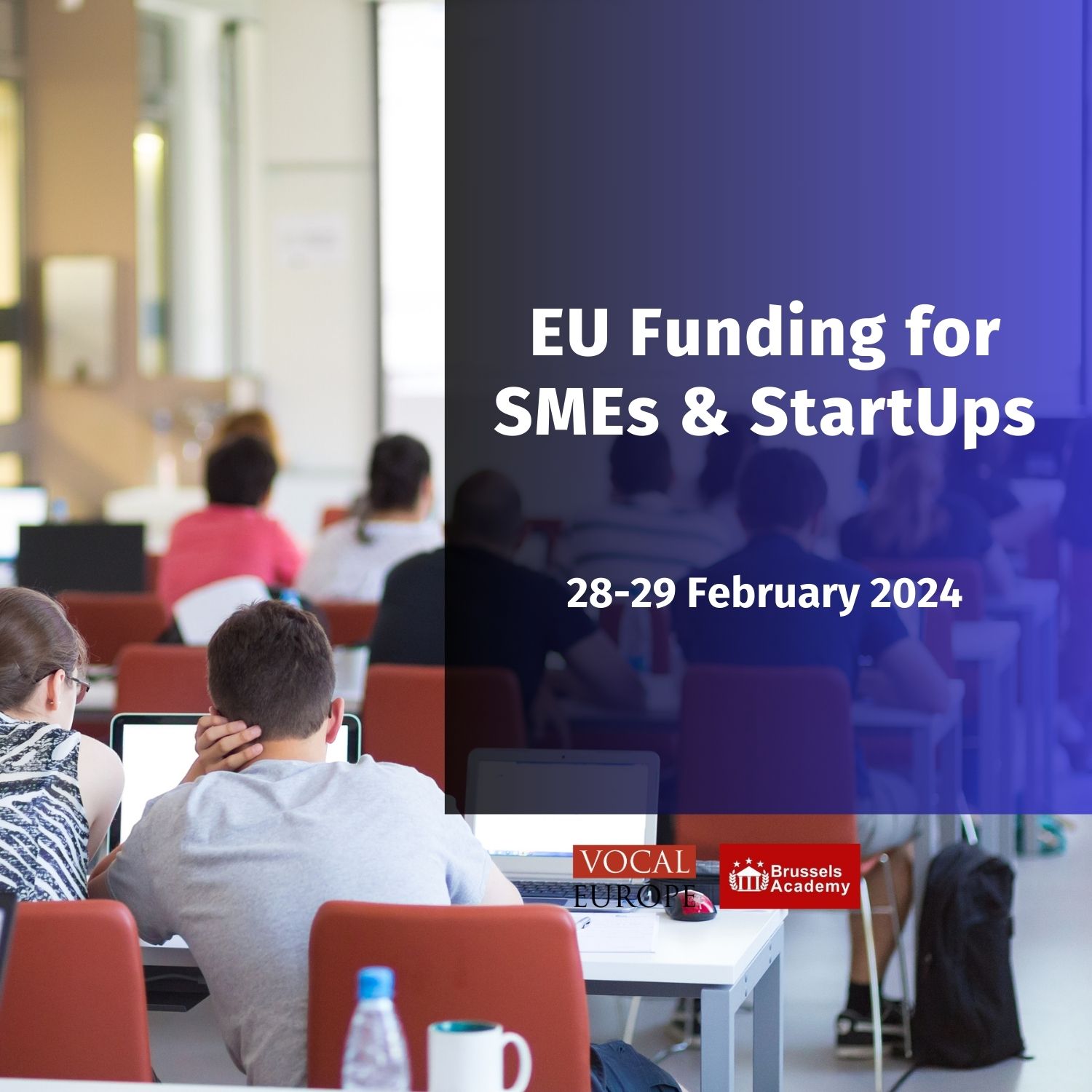 EU Funding for SMEs & StartUps

28-29 February 2024

VOCAL EUROPE

Brussels Academy